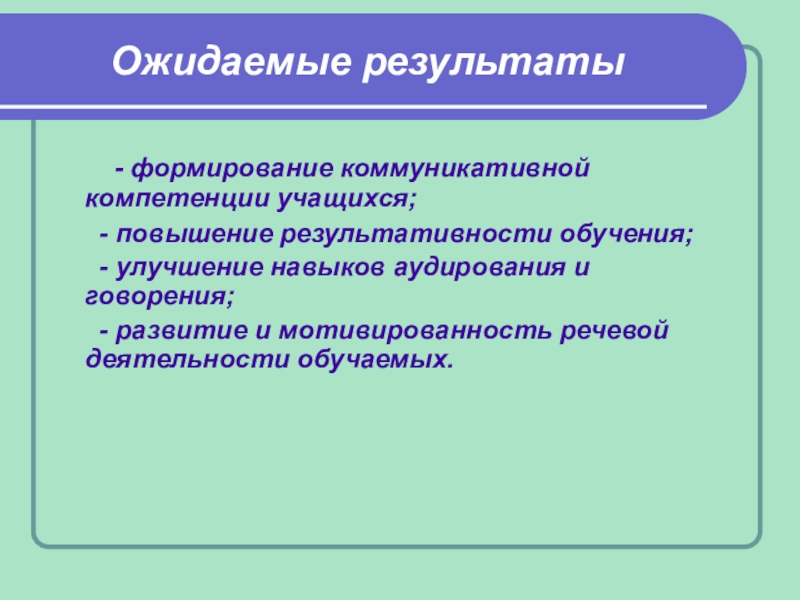 Ожидаемые результаты

- формирование коммуникативной компетенции учащихся;

- повышение результативности обучения;

- улучшение навыков аудирования и говорения;

- развитие и мотивированность речевой деятельности обучаемых.